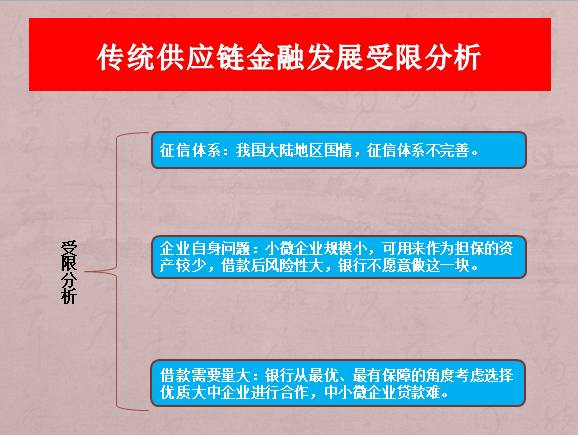 传统供应链金融发展受限分析

受限分析

征信体系：我国大陆地区国情，征信体系不完善。

企业自身问题：小微企业规模小，可用来作为担保的资产较少，借款后风险性大，银行不愿意做这一块。

借款需要量大：银行从最优、最有保障的角度考虑选择优质大中企业进行合作，中小微企业贷款难。